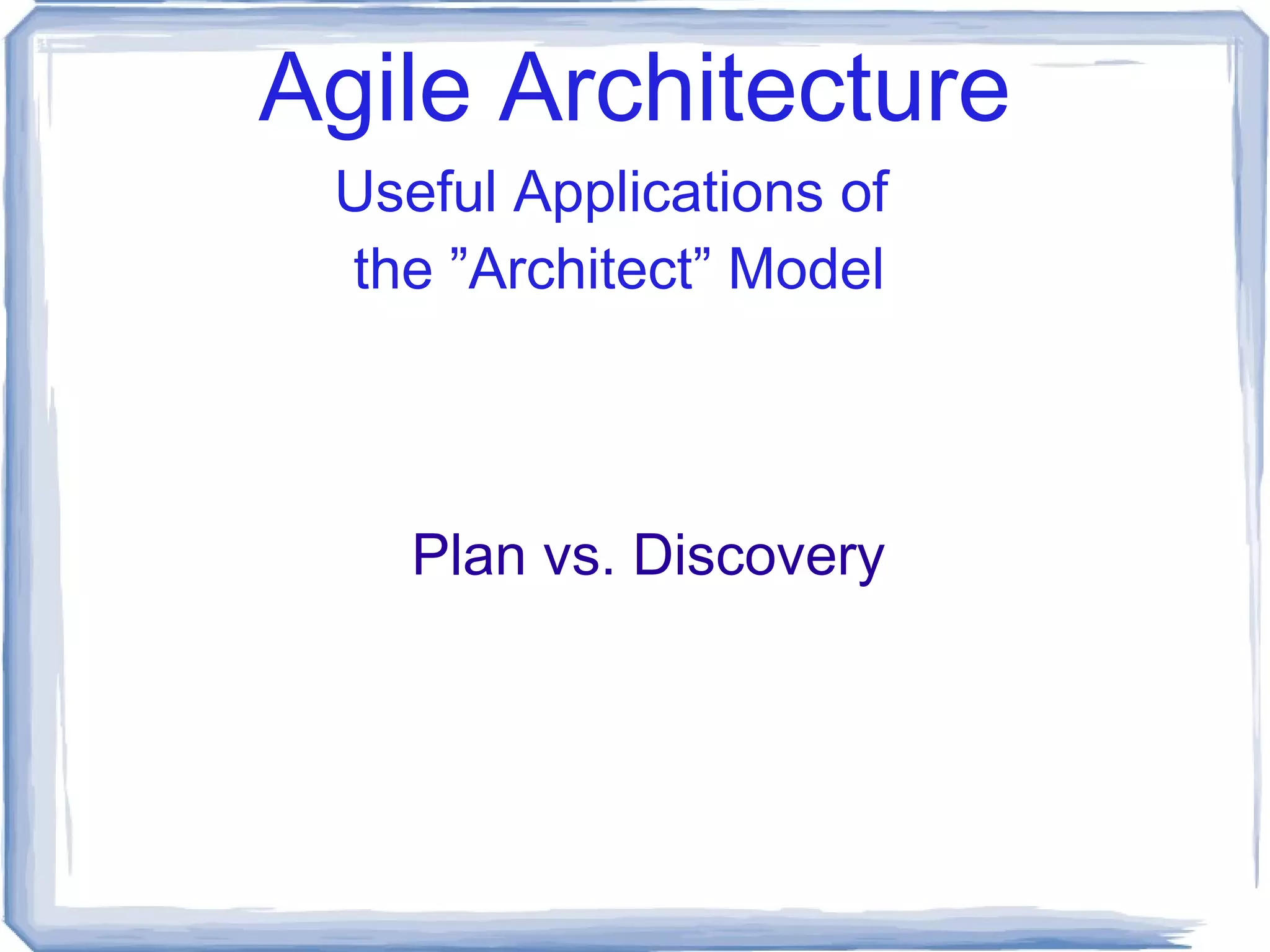 Agile Architecture

Useful Applications of the ”Architect” Model

Plan vs. Discovery